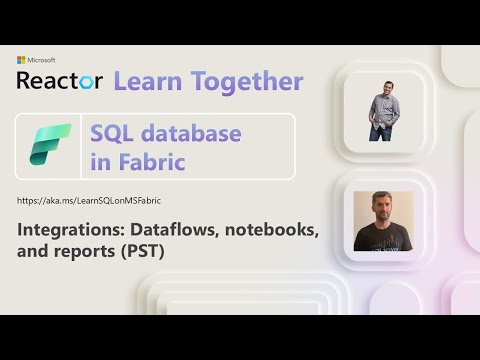 Microsoft
Reactor Learn Together

SQL database in Fabric

https://aka.ms/LearnSQLonMSFabric

Integrations: Dataflows, notebooks, and reports (PST)